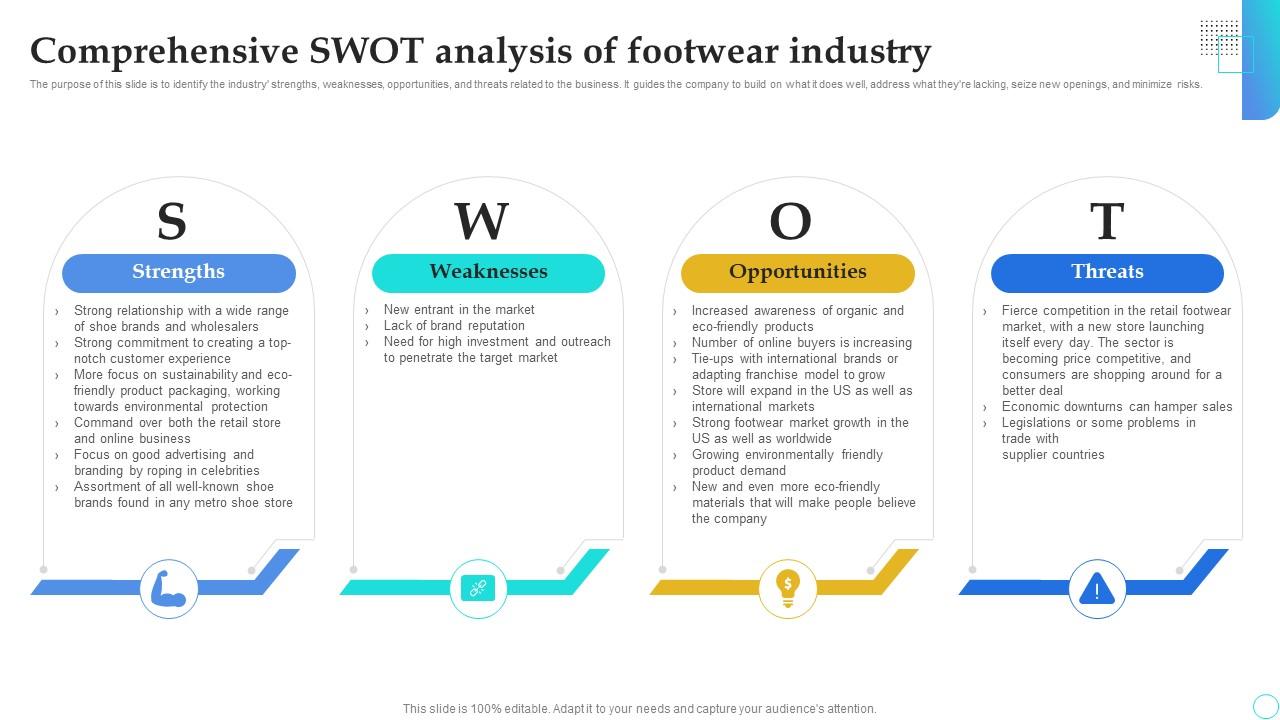 Comprehensive SWOT analysis of footwear industry

The purpose of this slide is to identify the industry' strengths, weaknesses, opportunities, and threats related to the business. It guides the company to build on what it does well, address what they're lacking, seize new openings, and minimize risks.

S

Strengths

› Strong relationship with a wide range of shoe brands and wholesalers
› Strong commitment to creating a top-notch customer experience
› More focus on sustainability and eco-friendly product packaging, working towards environmental protection
› Command over both the retail store and online business
› Focus on good advertising and branding by roping in celebrities
› Assortment of all well-known shoe brands found in any metro shoe store

W

Weaknesses

› New entrant in the market
› Lack of brand reputation
› Need for high investment and outreach to penetrate the target market

O

Opportunities

› Increased awareness of organic and eco-friendly products
› Number of online buyers is increasing
› Tie-ups with international brands or adapting franchise model to grow
› Store will expand in the US as well as international markets
› Strong footwear market growth in the US as well as worldwide
› Growing environmentally friendly product demand
› New and even more eco-friendly materials that will make people believe the company

T

Threats

› Fierce competition in the retail footwear market, with a new store launching itself every day. The sector is becoming price competitive, and consumers are shopping around for a better deal
› Economic downturns can hamper sales
› Legislations or some problems in trade with supplier countries

This slide is 100% editable. Adapt it to your needs and capture your audience's attention.